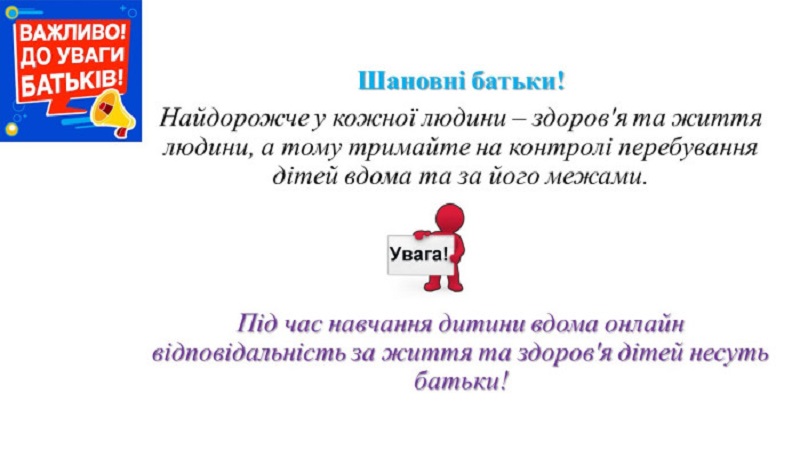 ВАЖЛИВО! ДО УВАГИ БАТЬКІВ!

Шановні батьки!

Найдорожче у кожної людини – здоров'я та життя людини, а тому тримайте на контролі перебування дітей вдома та за його межами.

Увага!

Під час навчання дитини вдома онлайн відповідальність за життя та здоров'я дітей несуть батьки!